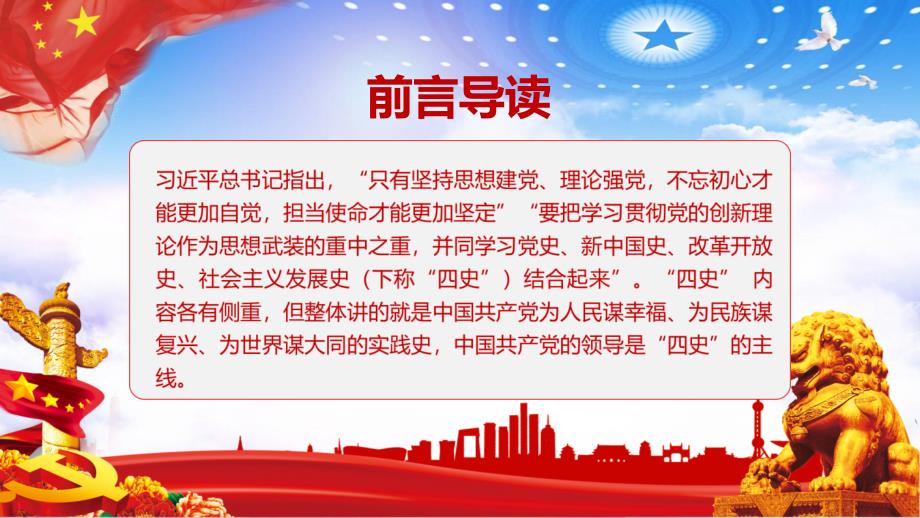 前言导读

习近平总书记指出，“只有坚持思想建党、理论强党，不忘初心才能更加自觉，担当使命才能更加坚定”“要把学习贯彻党的创新理论作为思想武装的重中之重，并同学习党史、新中国史、改革开放史、社会主义发展史（下称“四史”）结合起来”。“四史” 内容各有侧重，但整体讲的就是中国共产党为人民谋幸福、为民族谋复兴、为世界谋大同的实践史，中国共产党的领导是“四史”的主线。